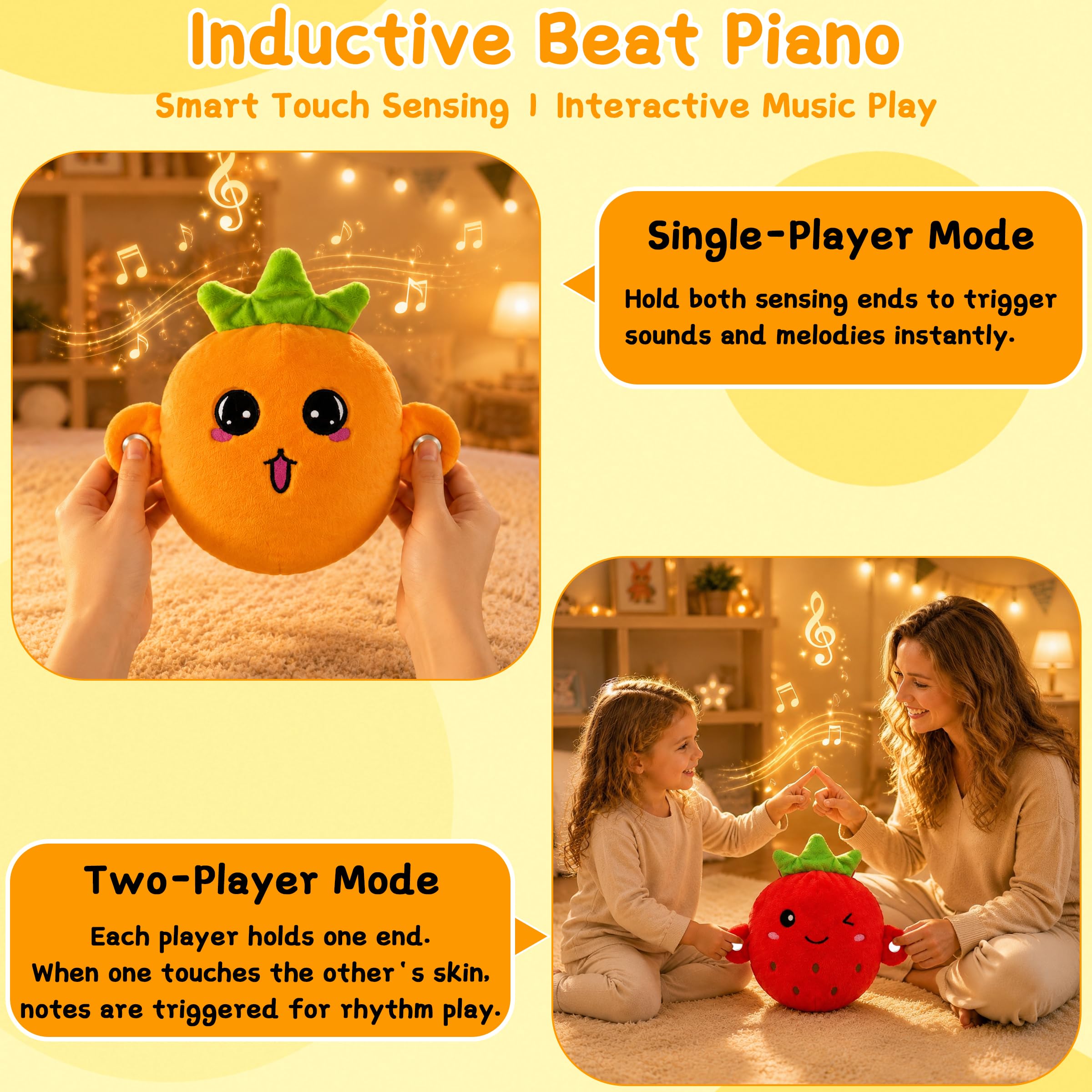 Inductive Beat Piano

Smart Touch Sensing | Interactive Music Play

Single-Player Mode

Hold both sensing ends to trigger sounds and melodies instantly.

Two-Player Mode

Each player holds one end.
When one touches the other's skin,
notes are triggered for rhythm play.